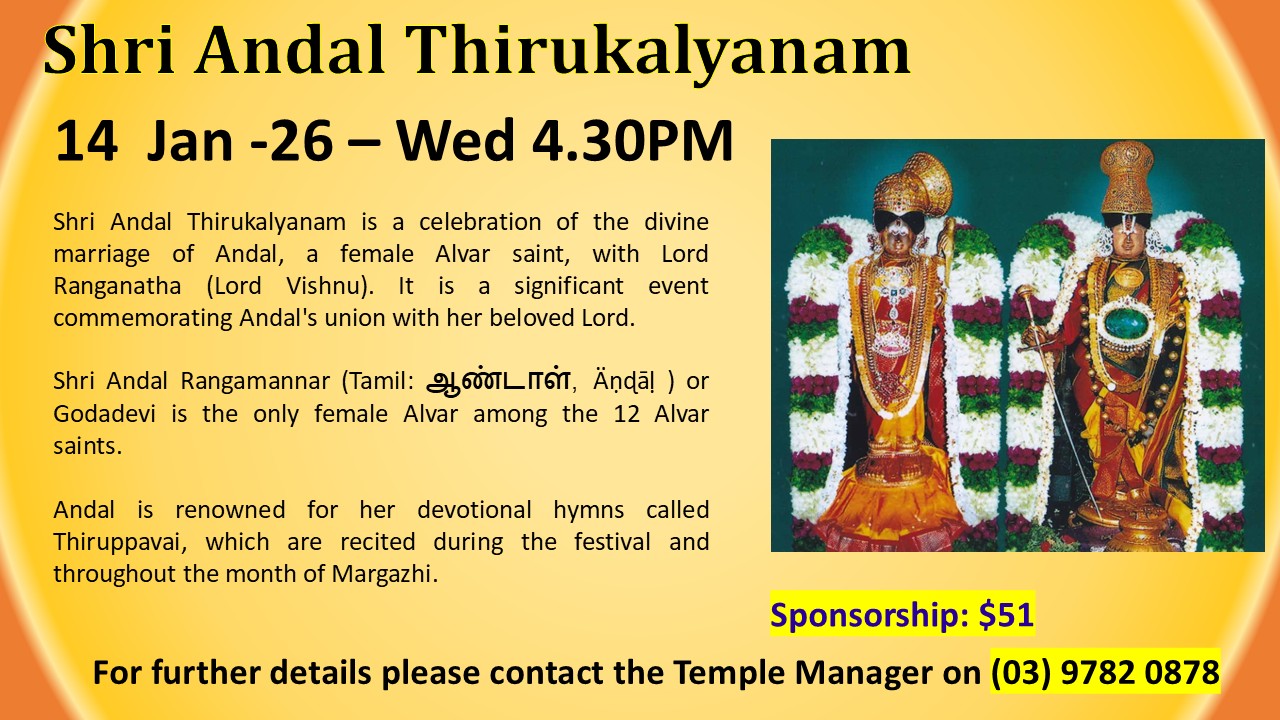 Shri Andal Thirukalyanam

14 Jan -26 – Wed 4.30PM

Shri Andal Thirukalyanam is a celebration of the divine marriage of Andal, a female Alvar saint, with Lord Ranganatha (Lord Vishnu). It is a significant event commemorating Andal's union with her beloved Lord.

Shri Andal Rangamannar (Tamil: ஆண்டாள், Äṇḍāḷ ) or Godadevi is the only female Alvar among the 12 Alvar saints.

Andal is renowned for her devotional hymns called Thiruppavai, which are recited during the festival and throughout the month of Margazhi.

Sponsorship: $51

For further details please contact the Temple Manager on (03) 9782 0878